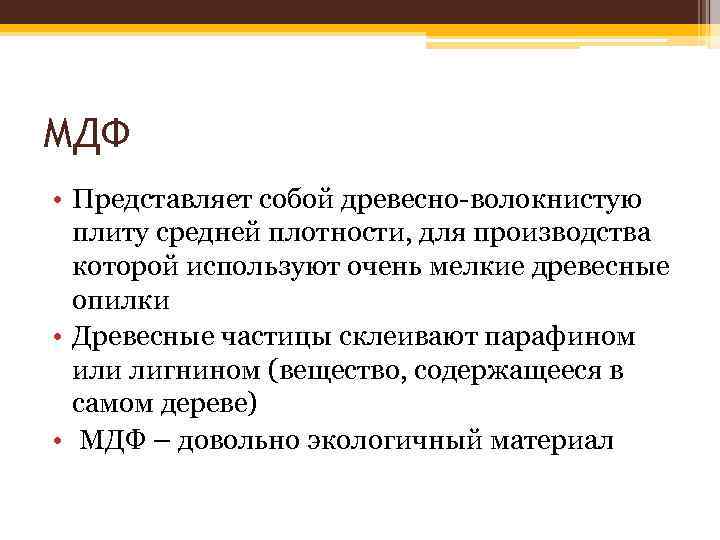 МДФ

• Представляет собой древесно-волокнистую плиту средней плотности, для производства которой используют очень мелкие древесные опилки
• Древесные частицы склеивают парафином или лигнином (вещество, содержащееся в самом дереве)
• МДФ – довольно экологичный материал